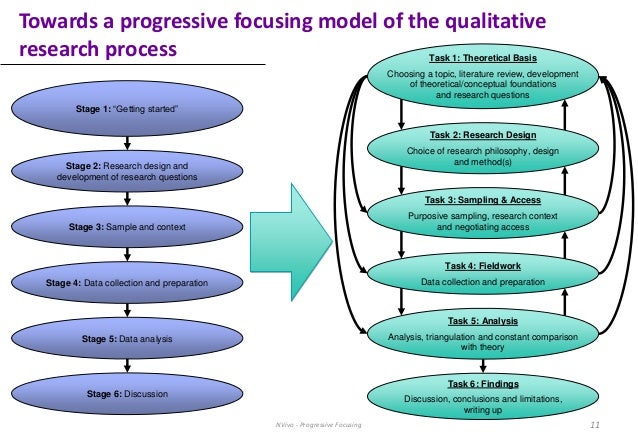 Towards a progressive focusing model of the qualitative research process

Stage 1: "Getting started"

Stage 2: Research design and development of research questions

Stage 3: Sample and context

Stage 4: Data collection and preparation

Stage 5: Data analysis

Stage 6: Discussion

Task 1: Theoretical Basis
Choosing a topic, literature review, development of theoretical/conceptual foundations and research questions

Task 2: Research Design
Choice of research philosophy, design and method(s)

Task 3: Sampling & Access
Purposive sampling, research context and negotiating access

Task 4: Fieldwork
Data collection and preparation

Task 5: Analysis
Analysis, triangulation and constant comparison with theory

Task 6: Findings
Discussion, conclusions and limitations, writing up

NVivo - Progressive Focusing

11